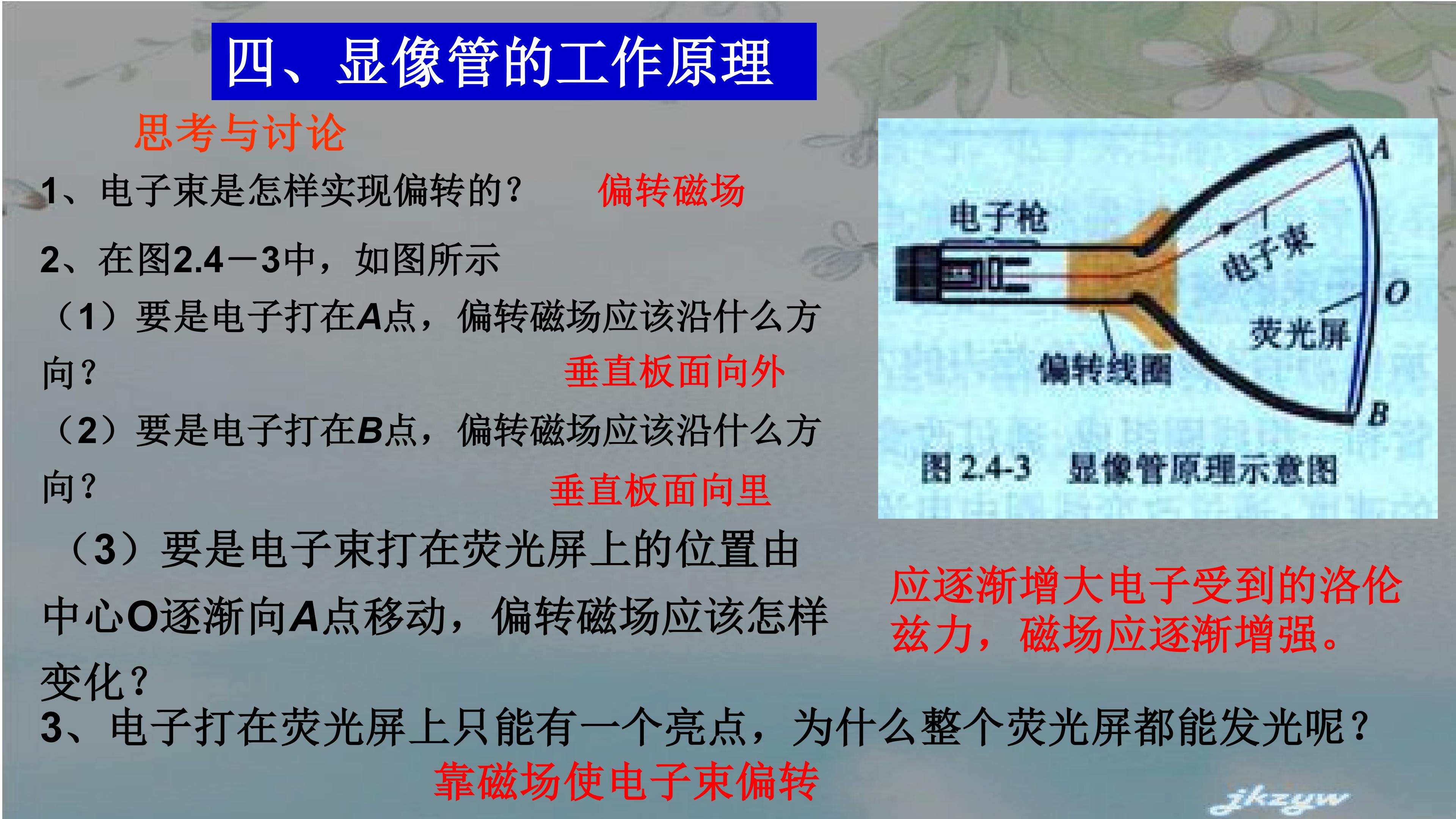 四、显像管的工作原理

思考与讨论

1、电子束是怎样实现偏转的？ 偏转磁场

2、在图2.4－3中，如图所示

（1）要是电子打在A点，偏转磁场应该沿什么方向？ 垂直板面向外

（2）要是电子打在B点，偏转磁场应该沿什么方向？ 垂直板面向里

（3）要是电子束打在荧光屏上的位置由中心O逐渐向A点移动，偏转磁场应该怎样变化？

应逐渐增大电子受到的洛伦兹力，磁场应逐渐增强。

3、电子打在荧光屏上只能有一个亮点，为什么整个荧光屏都能发光呢？

靠磁场使电子束偏转

电子枪

电子束

A

O

B

荧光屏

偏转线圈

图 2.4-3 显像管原理示意图

jkzyw